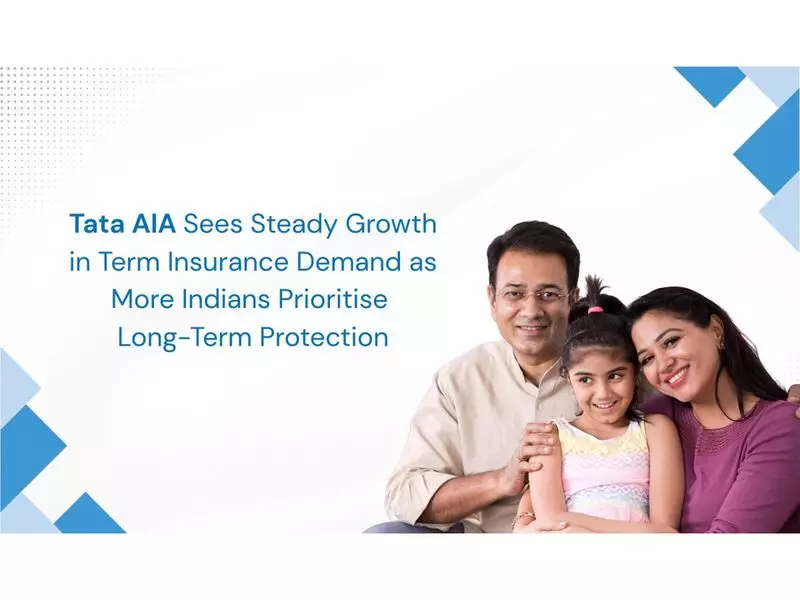 Tata AIA Sees Steady Growth in Term Insurance Demand as More Indians Prioritise Long-Term Protection